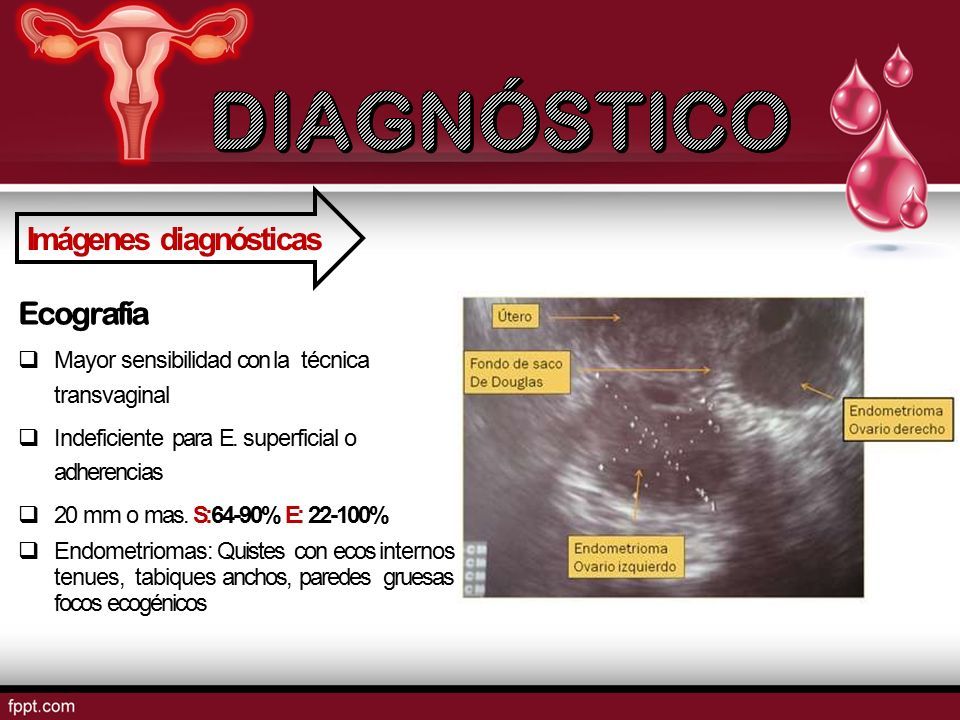 DIAGNÓSTICO

Imágenes diagnósticas

Ecografía

❑ Mayor sensibilidad con la técnica transvaginal

❑ Indeficiente para E. superficial o adherencias

❑ 20 mm o mas. S:64-90% E: 22-100%

❑ Endometriomas: Quistes con ecos internos tenues, tabiques anchos, paredes gruesas focos ecogénicos

Útero

Fondo de saco De Douglas

Endometrioma Ovario derecho

Endometrioma Ovario izquierdo

fppt.com